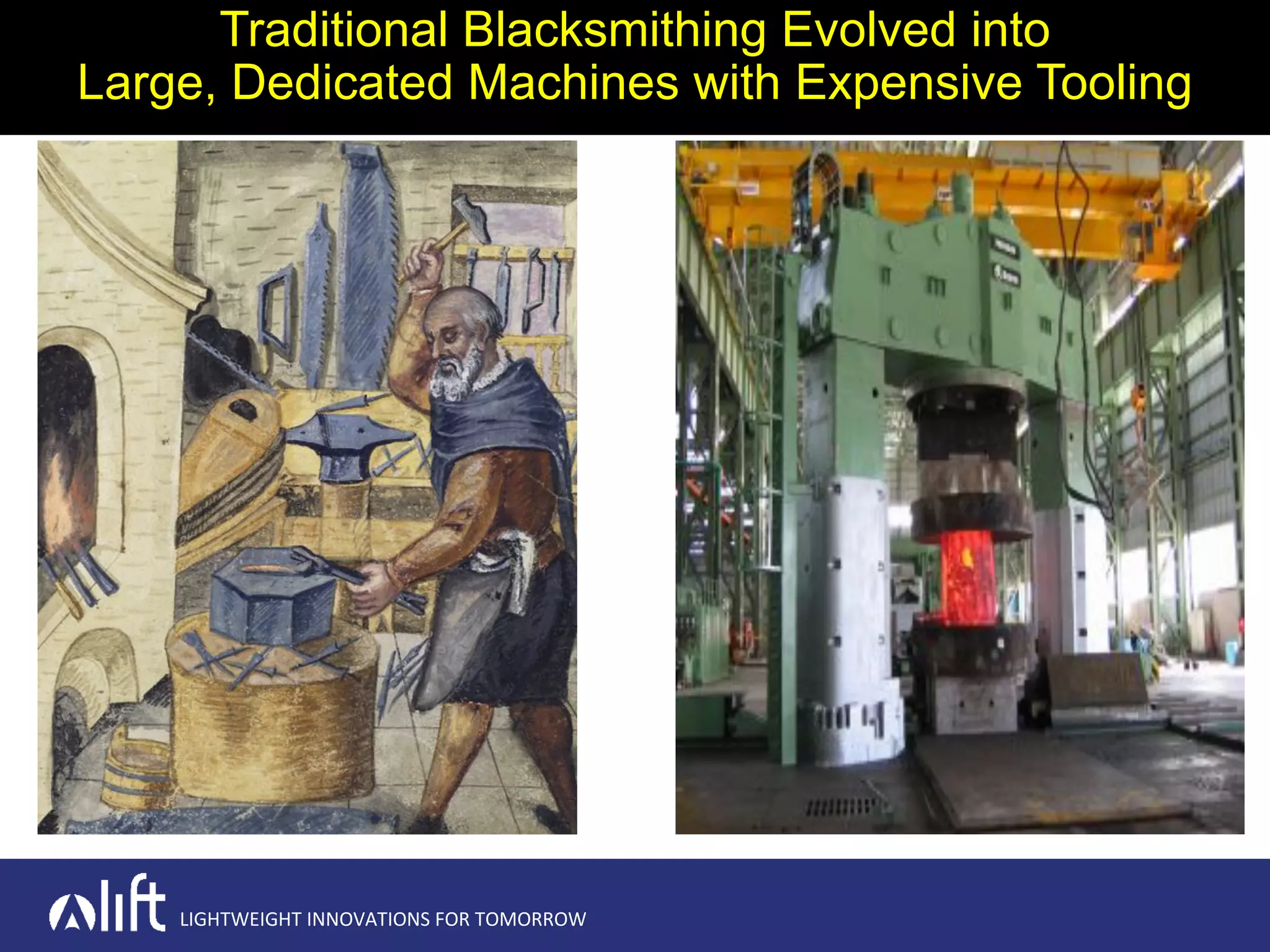 Traditional Blacksmithing Evolved into Large, Dedicated Machines with Expensive Tooling

lift LIGHTWEIGHT INNOVATIONS FOR TOMORROW